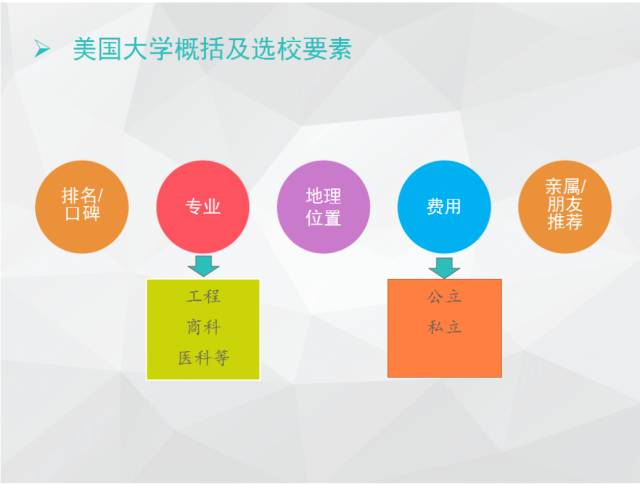 ➢ 美国大学概括及选校要素

排名/口碑

专业

地理位置

费用

亲属/朋友推荐

工程
商科
医科等

公立
私立